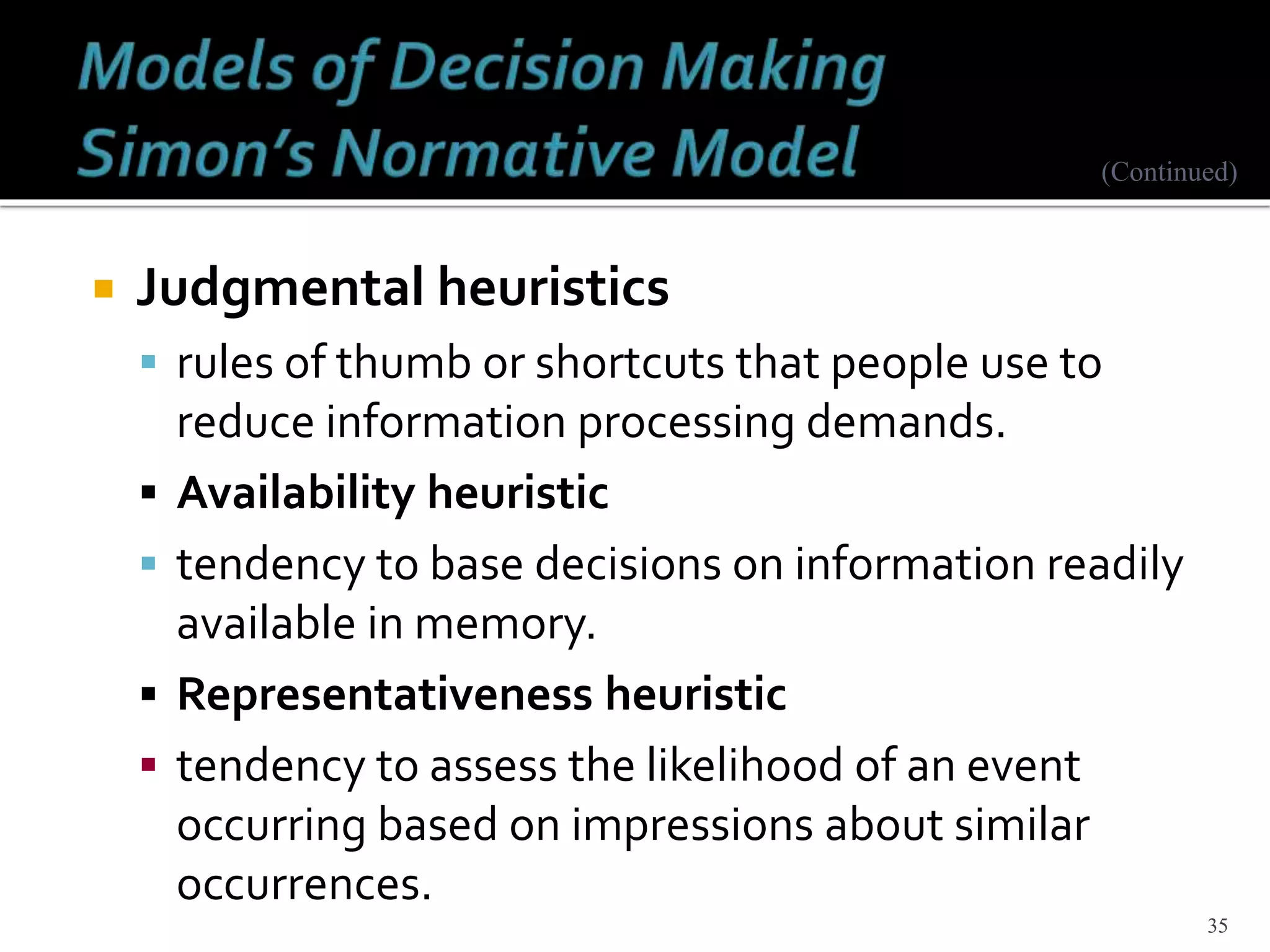 Models of Decision Making
Simon's Normative Model

(Continued)

Judgmental heuristics

rules of thumb or shortcuts that people use to reduce information processing demands.

Availability heuristic

tendency to base decisions on information readily available in memory.

Representativeness heuristic

tendency to assess the likelihood of an event occurring based on impressions about similar occurrences.

35